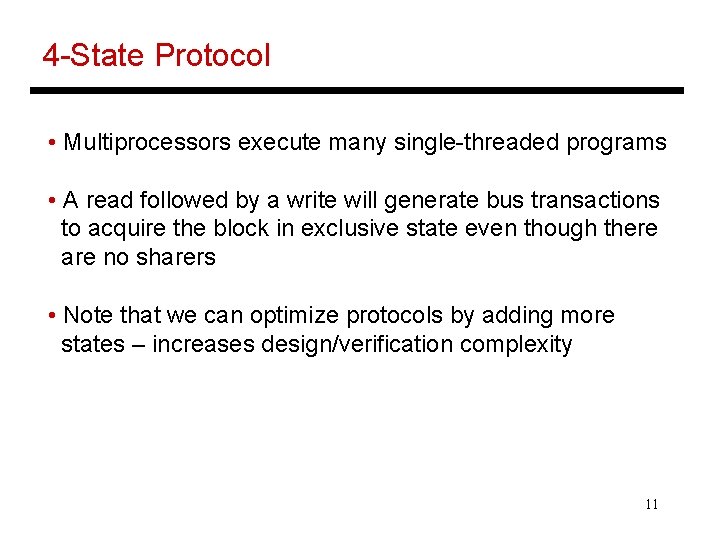 4-State Protocol

• Multiprocessors execute many single-threaded programs

• A read followed by a write will generate bus transactions to acquire the block in exclusive state even though there are no sharers

• Note that we can optimize protocols by adding more states – increases design/verification complexity

11